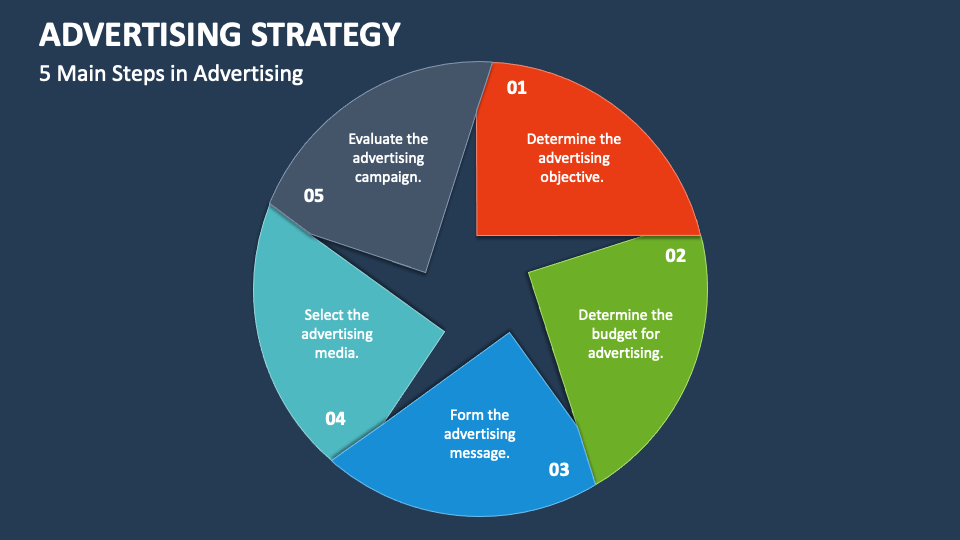 ADVERTISING STRATEGY

5 Main Steps in Advertising

01

Determine the advertising objective.

02

Determine the budget for advertising.

03

Form the advertising message.

04

Select the advertising media.

05

Evaluate the advertising campaign.